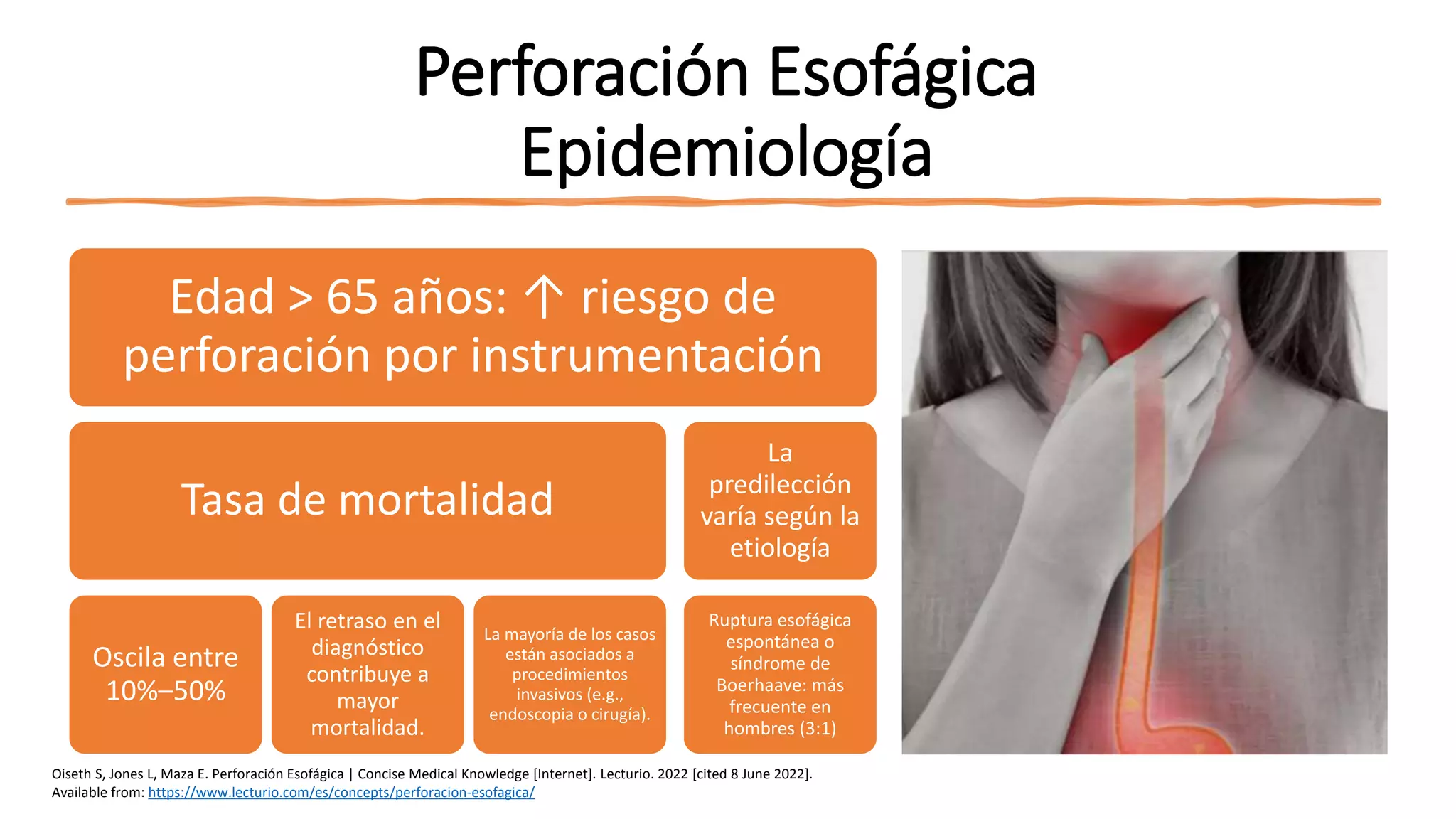 Perforación Esofágica
Epidemiología

Edad > 65 años: ↑ riesgo de perforación por instrumentación

Tasa de mortalidad

La predilección varía según la etiología

Oscila entre 10%–50%

El retraso en el diagnóstico contribuye a mayor mortalidad.

La mayoría de los casos están asociados a procedimientos invasivos (e.g., endoscopia o cirugía).

Ruptura esofágica espontánea o síndrome de Boerhaave: más frecuente en hombres (3:1)

Oiseth S, Jones L, Maza E. Perforación Esofágica | Concise Medical Knowledge [Internet]. Lecturio. 2022 [cited 8 June 2022]. Available from: https://www.lecturio.com/es/concepts/perforacion-esofagica/